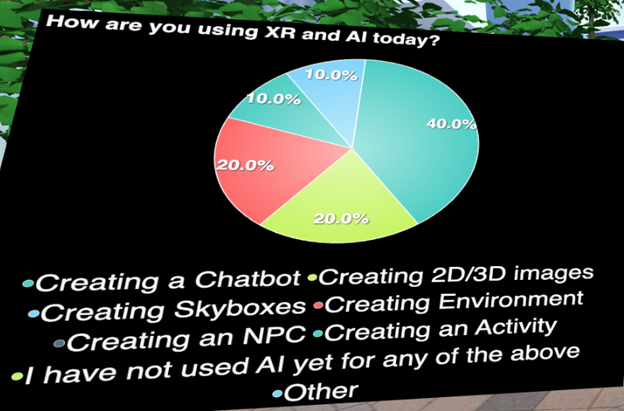 How are you using XR and AI today?

10.0%
10.0%
40.0%
20.0%
20.0%

Creating a Chatbot
Creating 2D/3D images
Creating Skyboxes
Creating Environment
Creating an NPC
Creating an Activity
I have not used AI yet for any of the above
Other